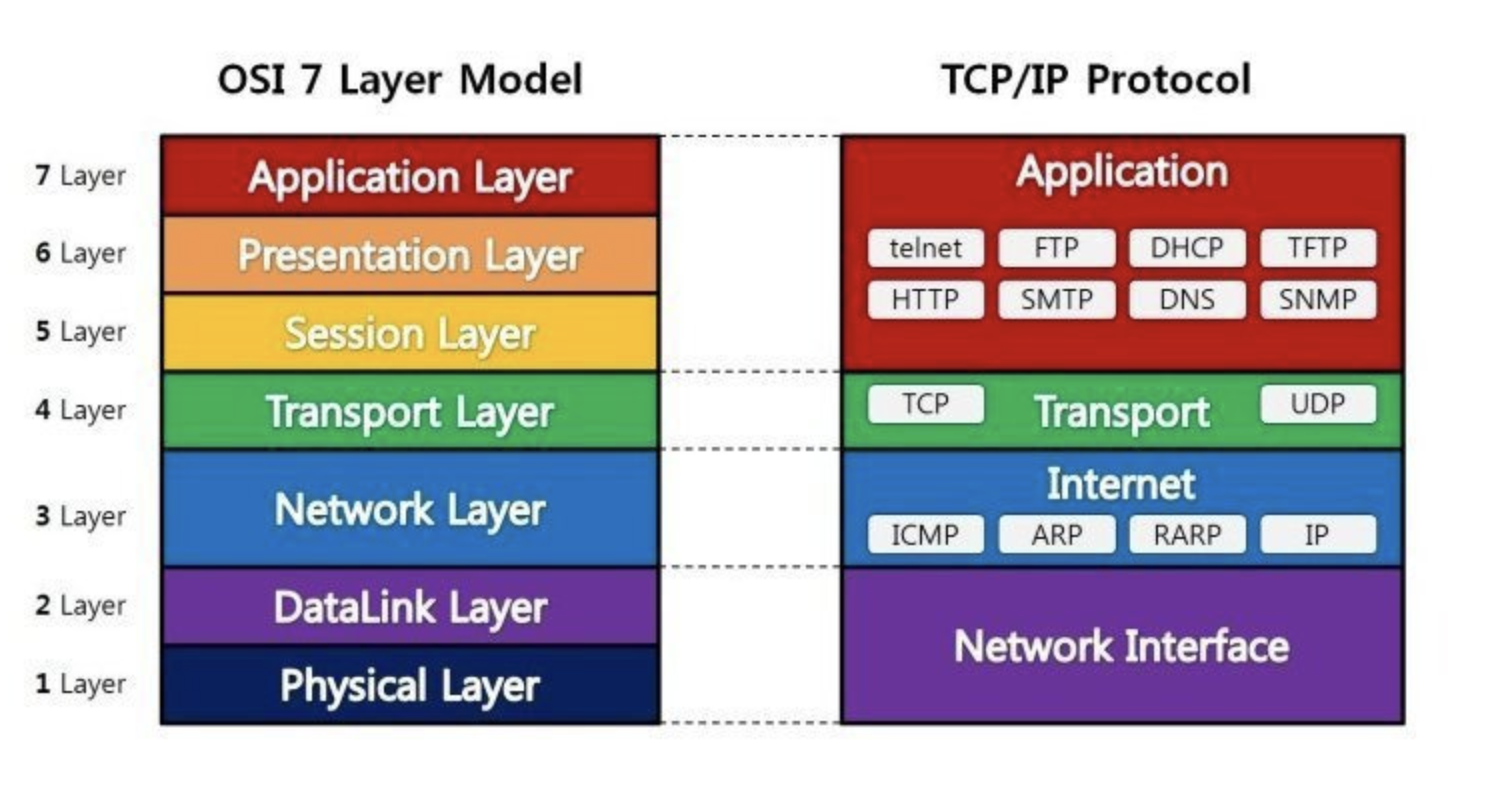 OSI 7 Layer Model

7 Layer Application Layer
6 Layer Presentation Layer
5 Layer Session Layer
4 Layer Transport Layer
3 Layer Network Layer
2 Layer DataLink Layer
1 Layer Physical Layer

TCP/IP Protocol

Application
telnet FTP DHCP TFTP
HTTP SMTP DNS SNMP

TCP Transport UDP

Internet
ICMP ARP RARP IP

Network Interface